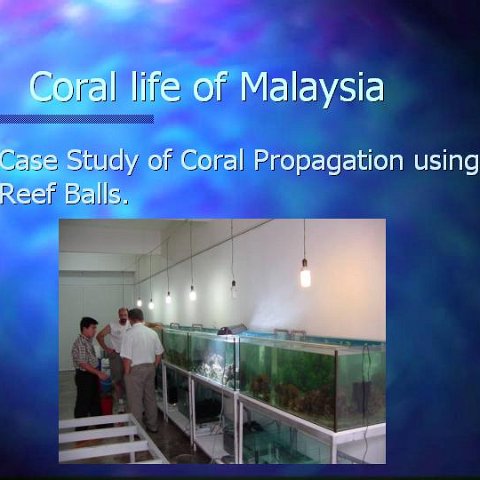 Coral life of Malaysia

Case Study of Coral Propagation using Reef Balls.